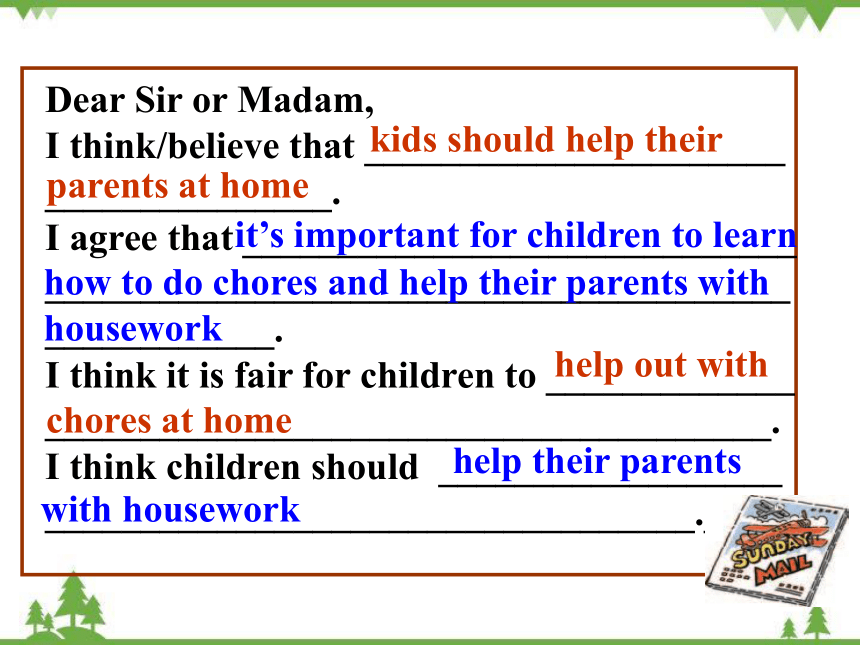 Dear Sir or Madam,
I think/believe that kids should help their parents at home.
I agree that it's important for children to learn how to do chores and help their parents with housework.
I think it is fair for children to help out with chores at home.
I think children should help their parents with housework.

SUNDAY MAIL